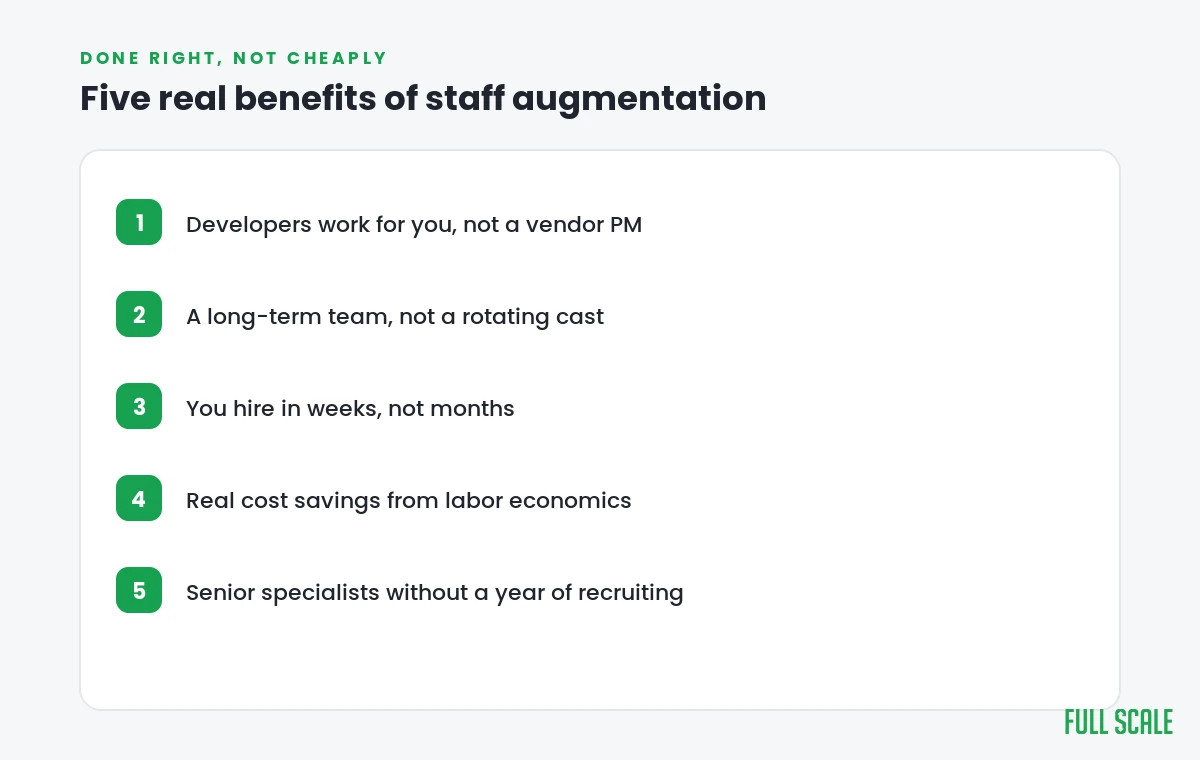 DONE RIGHT, NOT CHEAPLY

Five real benefits of staff augmentation

1 Developers work for you, not a vendor PM

2 A long-term team, not a rotating cast

3 You hire in weeks, not months

4 Real cost savings from labor economics

5 Senior specialists without a year of recruiting

FULL SCALE